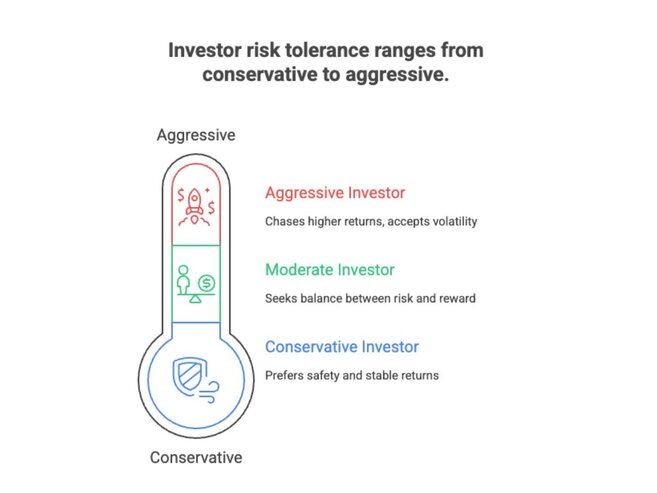 Investor risk tolerance ranges from conservative to aggressive.

Aggressive

Aggressive Investor

Chases higher returns, accepts volatility

Moderate Investor

Seeks balance between risk and reward

Conservative Investor

Prefers safety and stable returns

Conservative